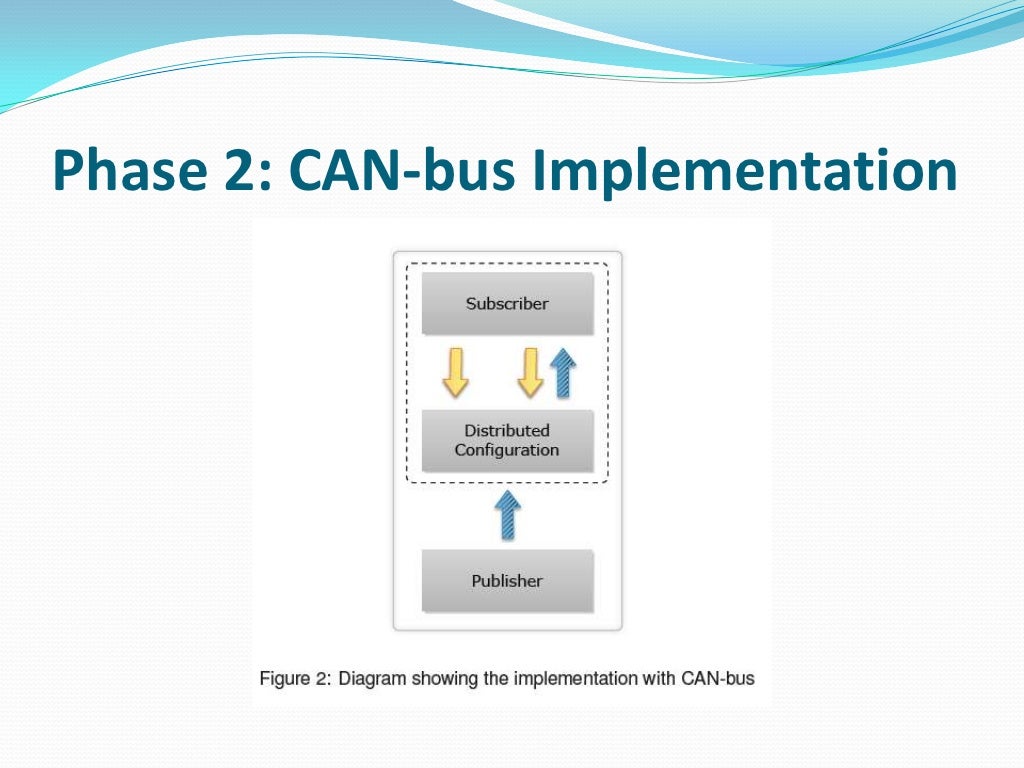 Phase 2: CAN-bus Implementation

Subscriber

Distributed Configuration

Publisher

Figure 2: Diagram showing the implementation with CAN-bus